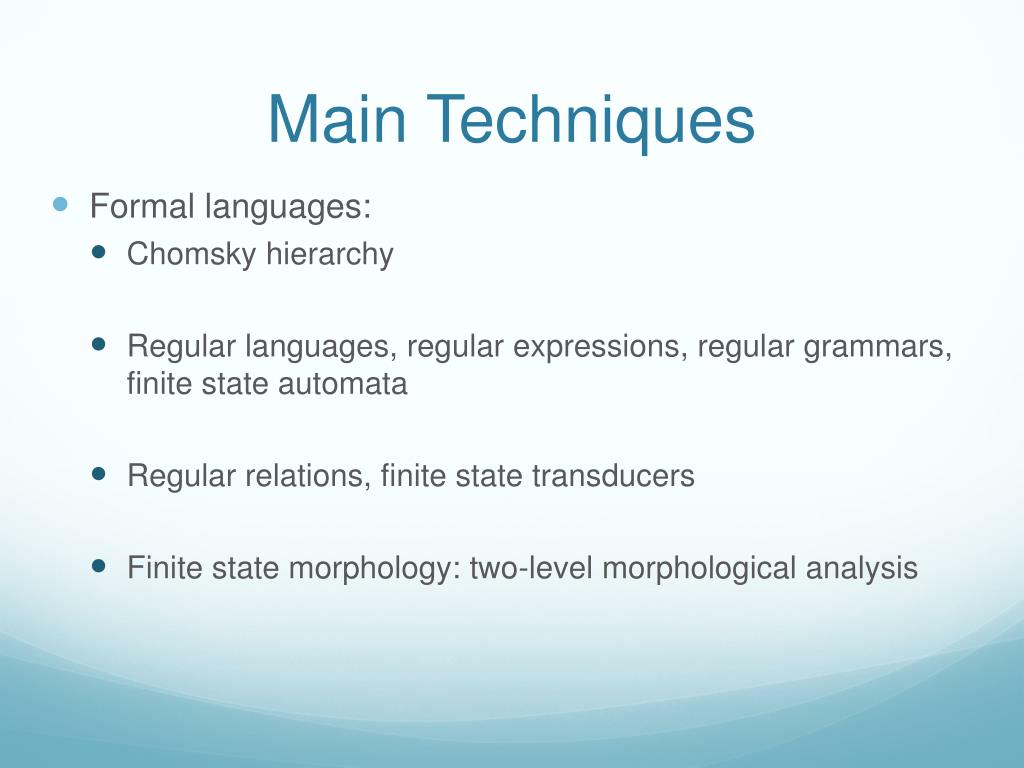 Main Techniques

Formal languages:
Chomsky hierarchy

Regular languages, regular expressions, regular grammars, finite state automata

Regular relations, finite state transducers

Finite state morphology: two-level morphological analysis